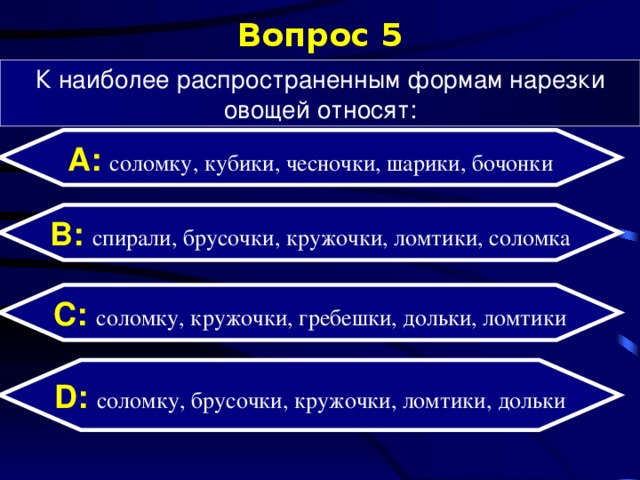 Вопрос 5

К наиболее распространенным формам нарезки овощей относят:

A: соломку, кубики, чесночки, шарики, бочонки

B: спирали, брусочки, кружочки, ломтики, соломка

C: соломку, кружочки, гребешки, дольки, ломтики

D: соломку, брусочки, кружочки, ломтики, дольки